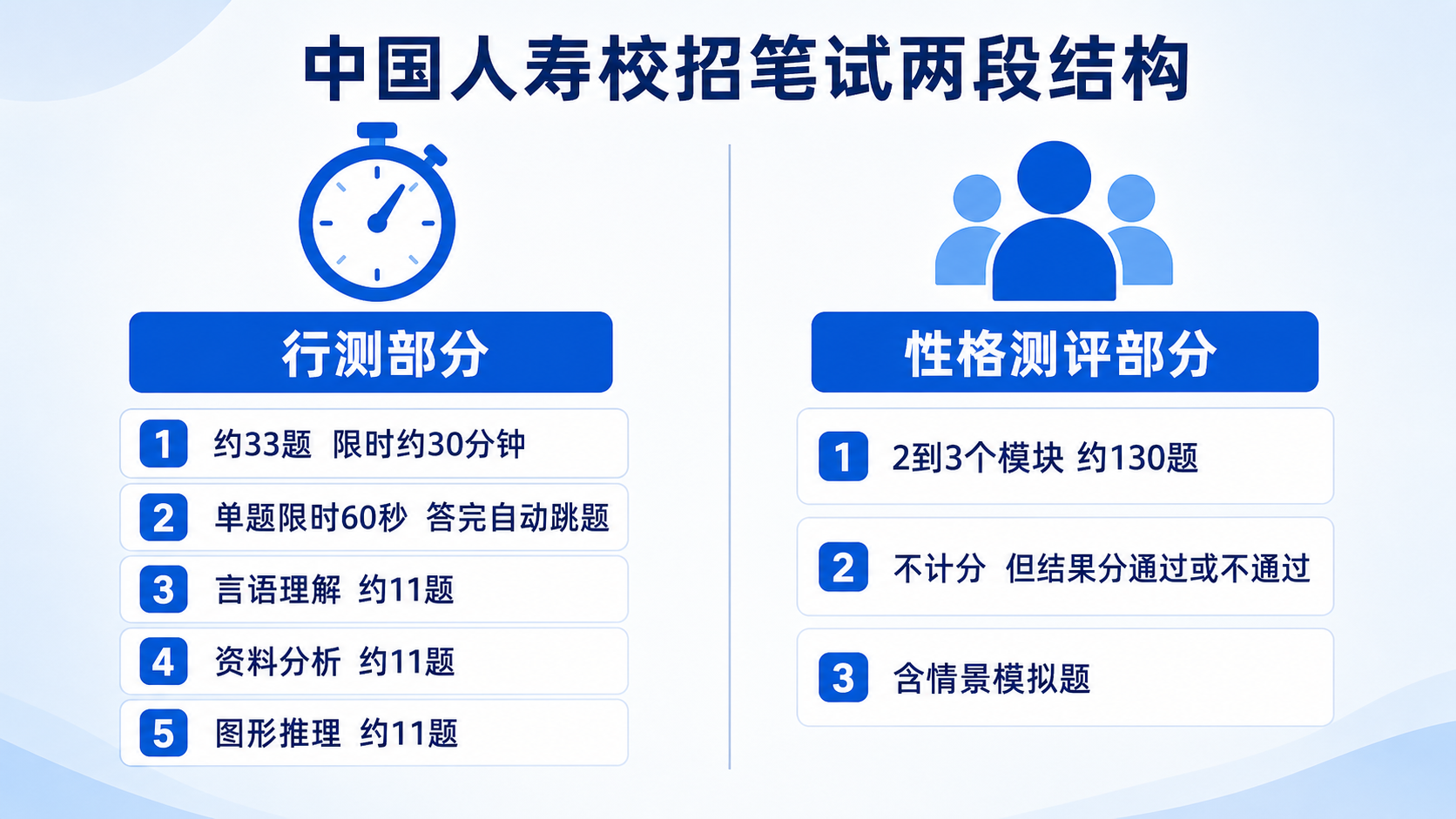 中国人寿校招笔试两段结构

行测部分

1 约33题 限时约30分钟

2 单题限时60秒 答完自动跳题

3 言语理解 约11题

4 资料分析 约11题

5 图形推理 约11题

性格测评部分

1 2到3个模块 约130题

2 不计分 但结果分通过或不通过

3 含情景模拟题